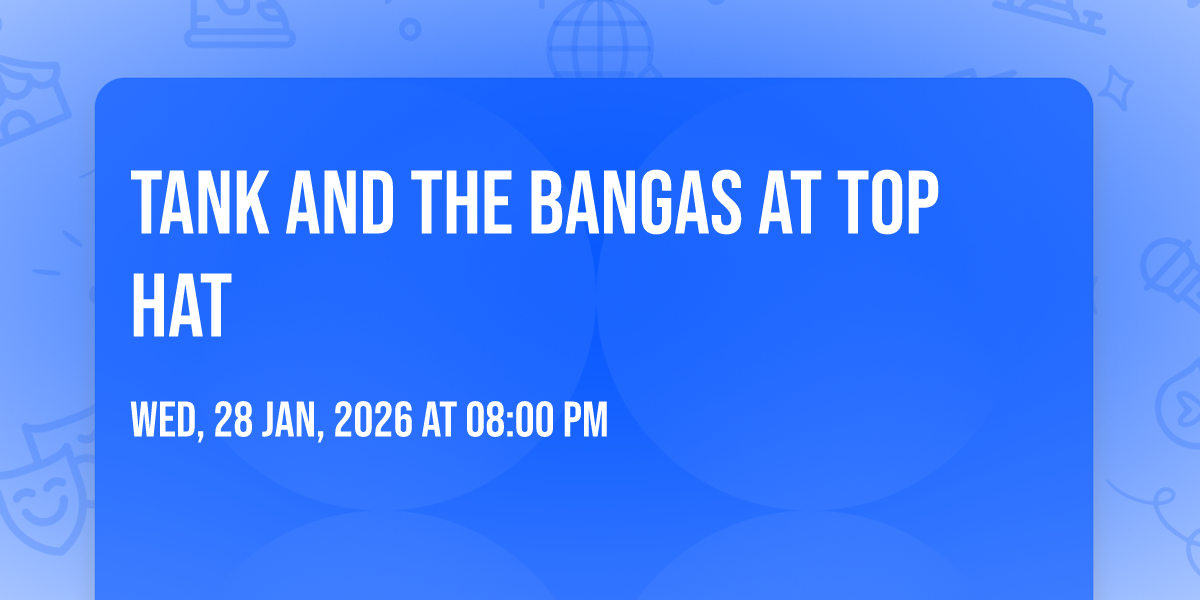 TANK AND THE BANGAS AT TOP HAT

WED, 28 JAN, 2026 AT 08:00 PM